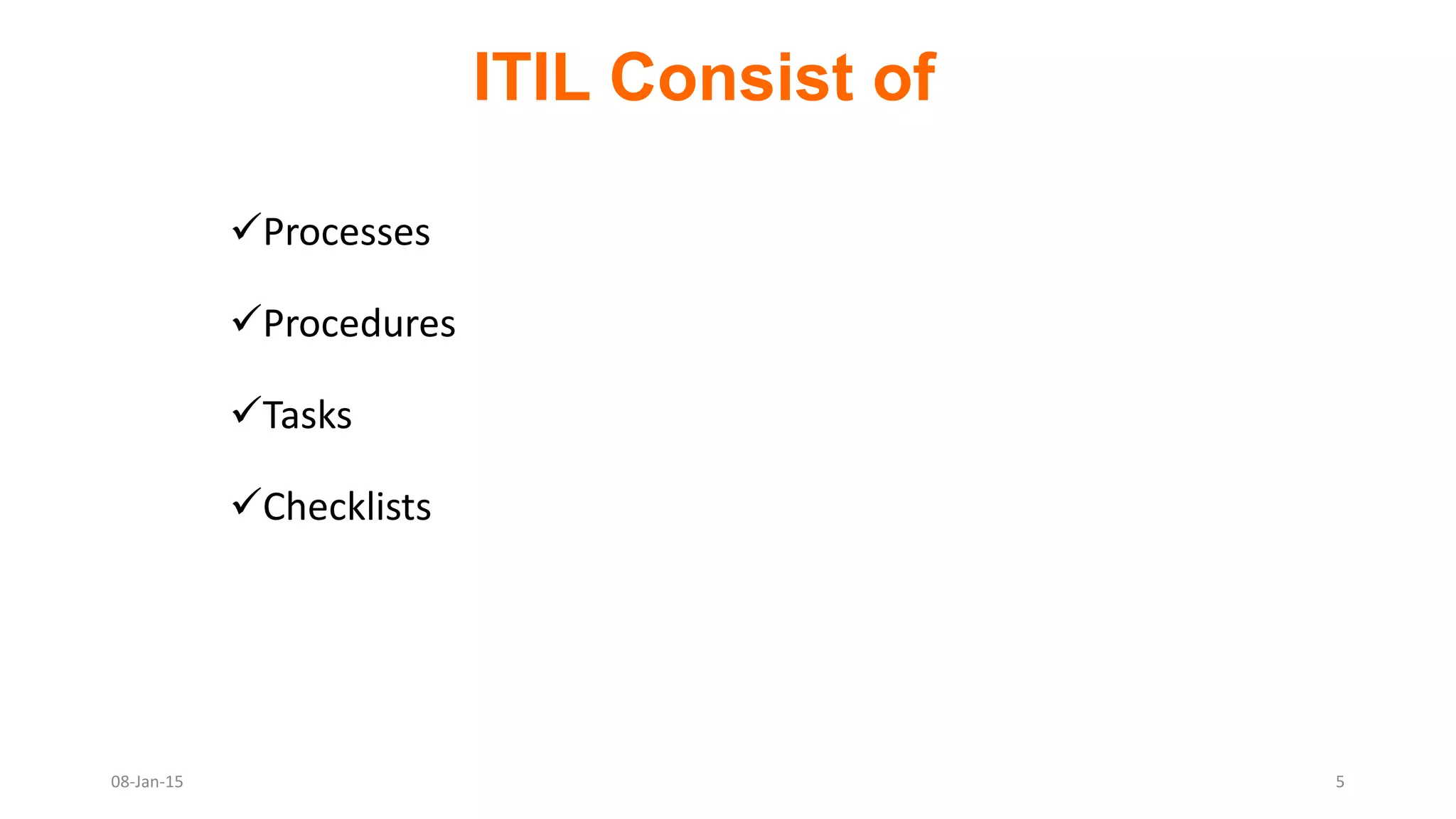 ITIL Consist of

✓Processes

✓Procedures

✓Tasks

✓Checklists

08-Jan-15

5